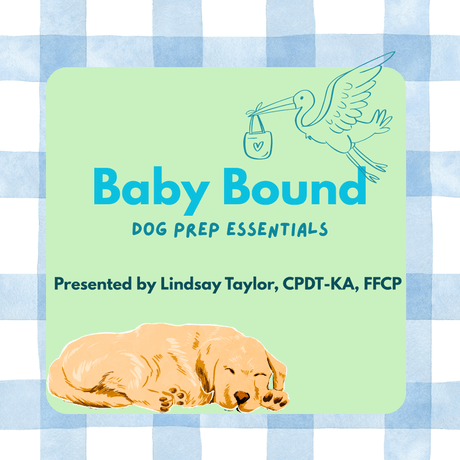 Baby Bound

DOG PREP ESSENTIALS

Presented by Lindsay Taylor, CPDT-KA, FFCP